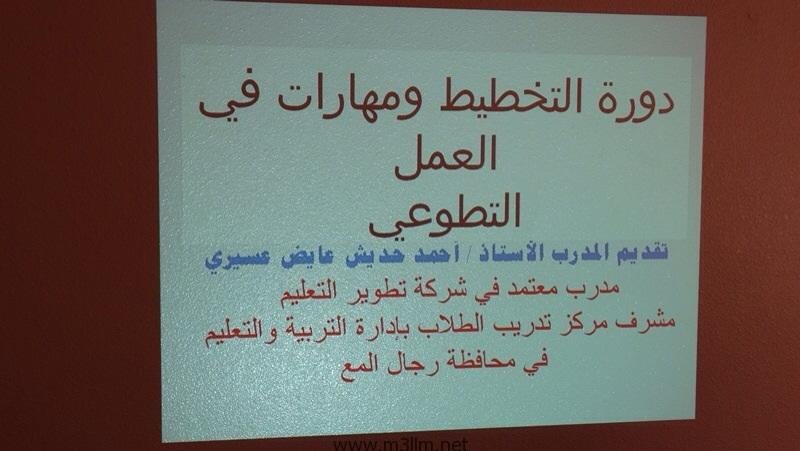 دورة التخطيط ومهارات في العمل التطوعي

تقديم المدرب الأستاذ / أحمد حديش عايض عسيري

مدرب معتمد في شركة تطوير التعليم
مشرف مركز تدريب الطلاب بإدارة التربية والتعليم في محافظة رجال المع

www.m3llm.net